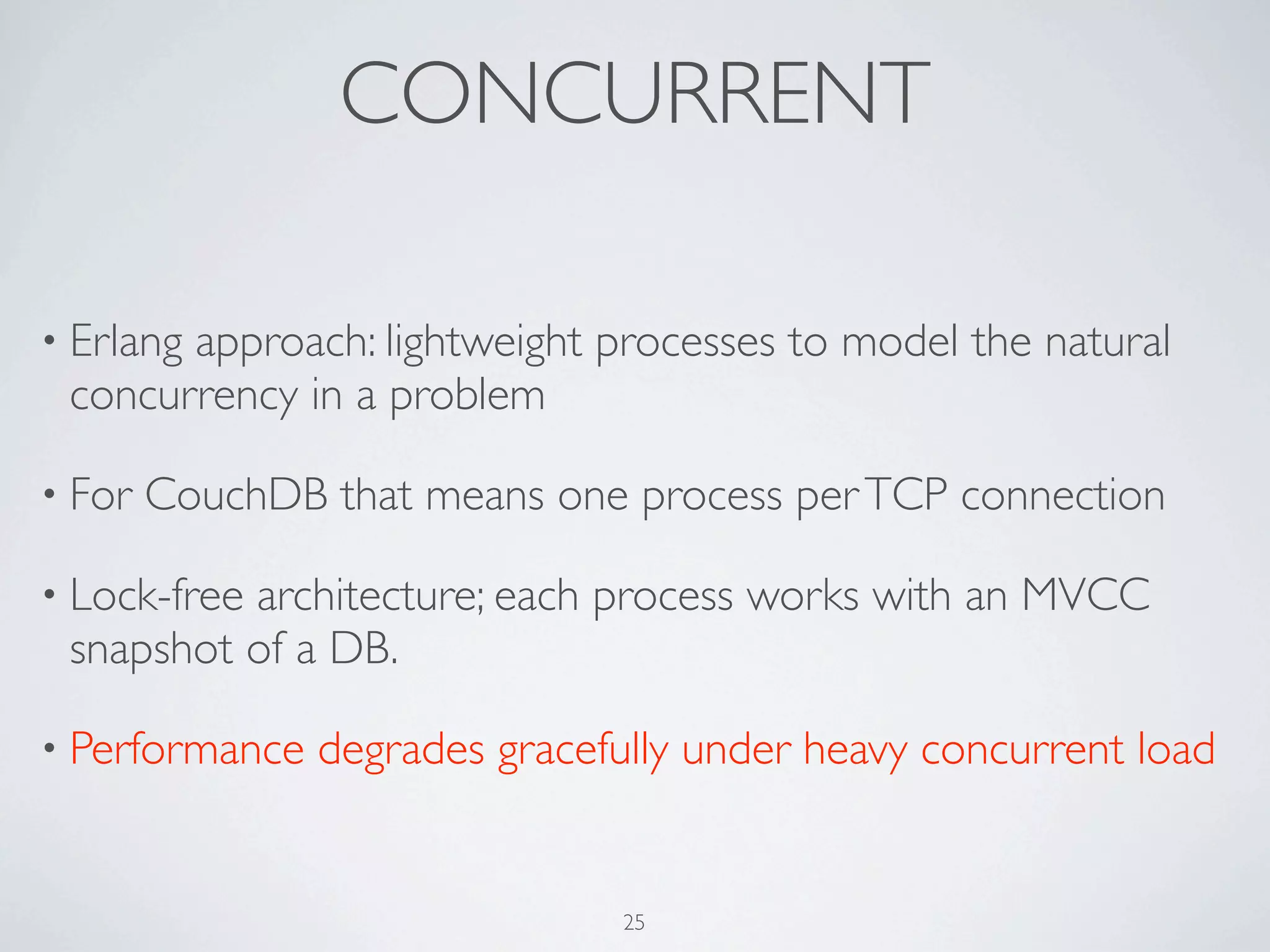 CONCURRENT

• Erlang approach: lightweight processes to model the natural concurrency in a problem

• For CouchDB that means one process per TCP connection

• Lock-free architecture; each process works with an MVCC snapshot of a DB.

• Performance degrades gracefully under heavy concurrent load

25